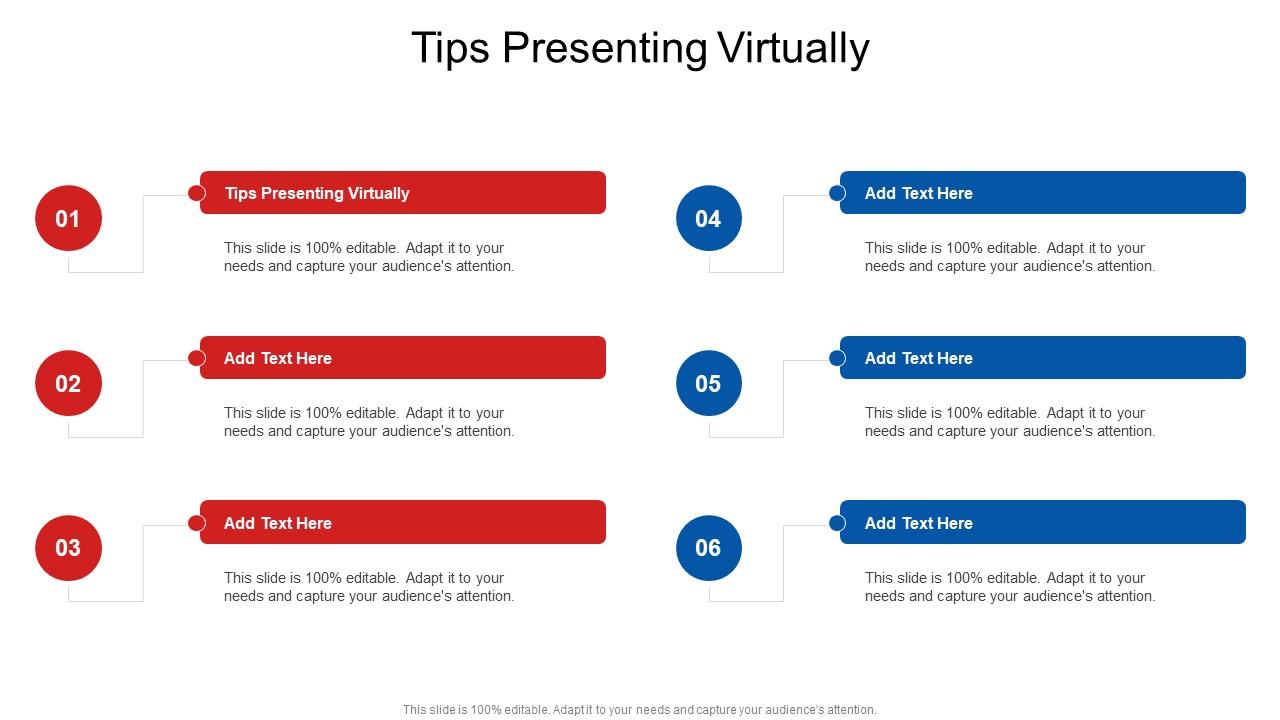 Tips Presenting Virtually

01

Tips Presenting Virtually

This slide is 100% editable. Adapt it to your needs and capture your audience's attention.

02

Add Text Here

This slide is 100% editable. Adapt it to your needs and capture your audience's attention.

03

Add Text Here

This slide is 100% editable. Adapt it to your needs and capture your audience's attention.

04

Add Text Here

This slide is 100% editable. Adapt it to your needs and capture your audience's attention.

05

Add Text Here

This slide is 100% editable. Adapt it to your needs and capture your audience's attention.

06

Add Text Here

This slide is 100% editable. Adapt it to your needs and capture your audience's attention.

This slide is 100% editable. Adapt it to your needs and capture your audience's attention.